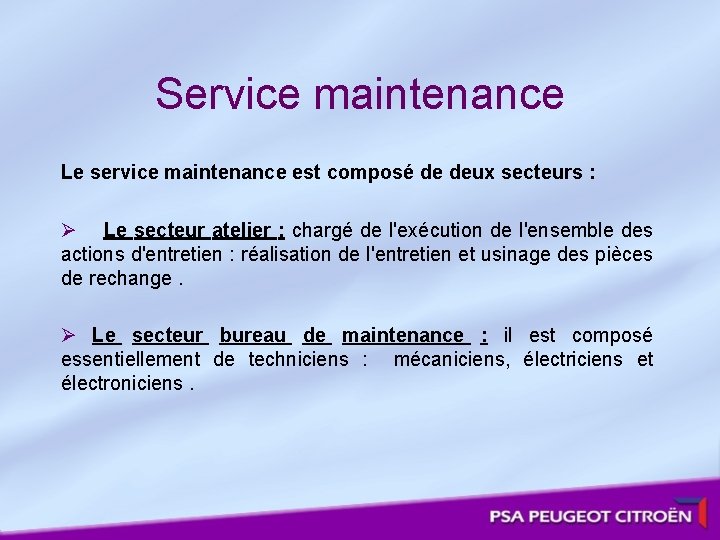 Service maintenance

Le service maintenance est composé de deux secteurs :

➢ Le secteur atelier : chargé de l'exécution de l'ensemble des actions d'entretien : réalisation de l'entretien et usinage des pièces de rechange .

➢ Le secteur bureau de maintenance : il est composé essentiellement de techniciens : mécaniciens, électriciens et électroniciens .

PSA PEUGEOT CITROËN